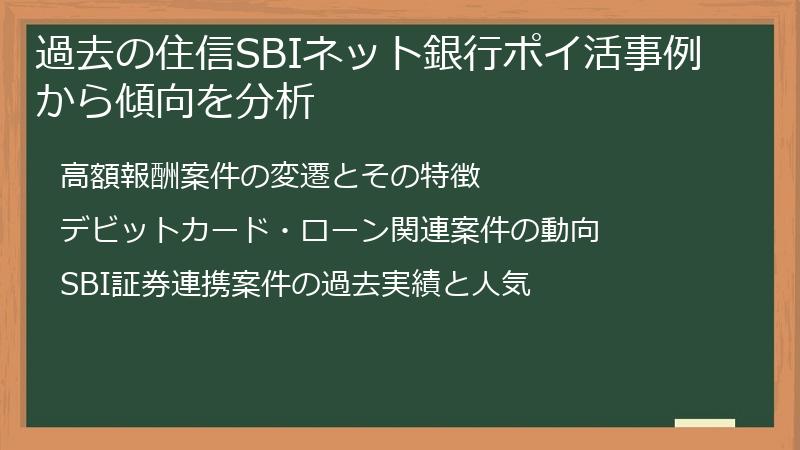 過去の住信SBIネット銀行ポイ活事例から傾向を分析

高額報酬案件の変遷とその特徴

デビットカード・ローン関連案件の動向

SBI証券連携案件の過去実績と人気